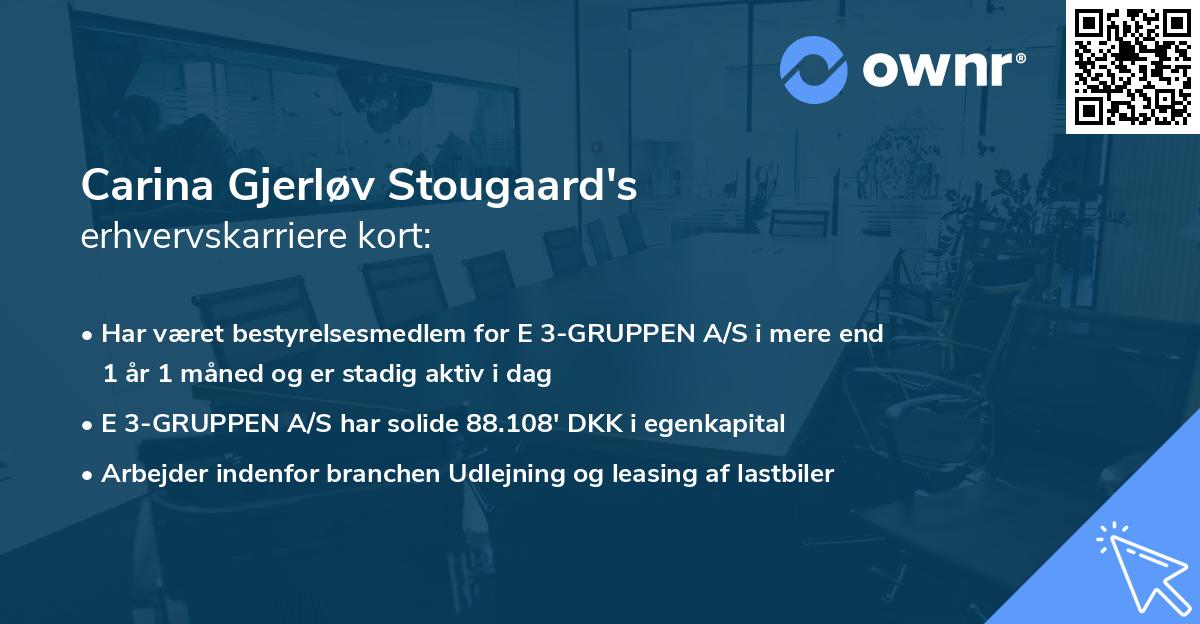 ownr®

Carina Gjerløv Stougaard's
erhvervskarriere kort:

• Har været bestyrelsesmedlem for E 3-GRUPPEN A/S i mere end 1 år 1 måned og er stadig aktiv i dag

• E 3-GRUPPEN A/S har solide 88.108' DKK i egenkapital

• Arbejder indenfor branchen Udlejning og leasing af lastbiler